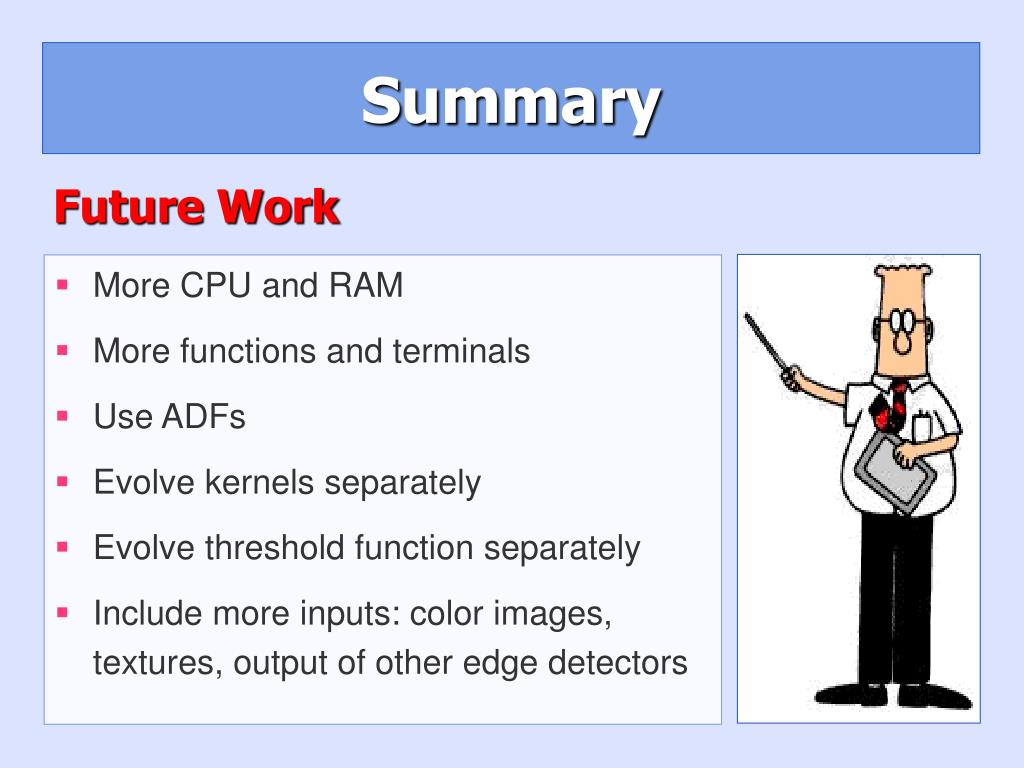 Summary

Future Work

- More CPU and RAM
- More functions and terminals
- Use ADFs
- Evolve kernels separately
- Evolve threshold function separately
- Include more inputs: color images, textures, output of other edge detectors